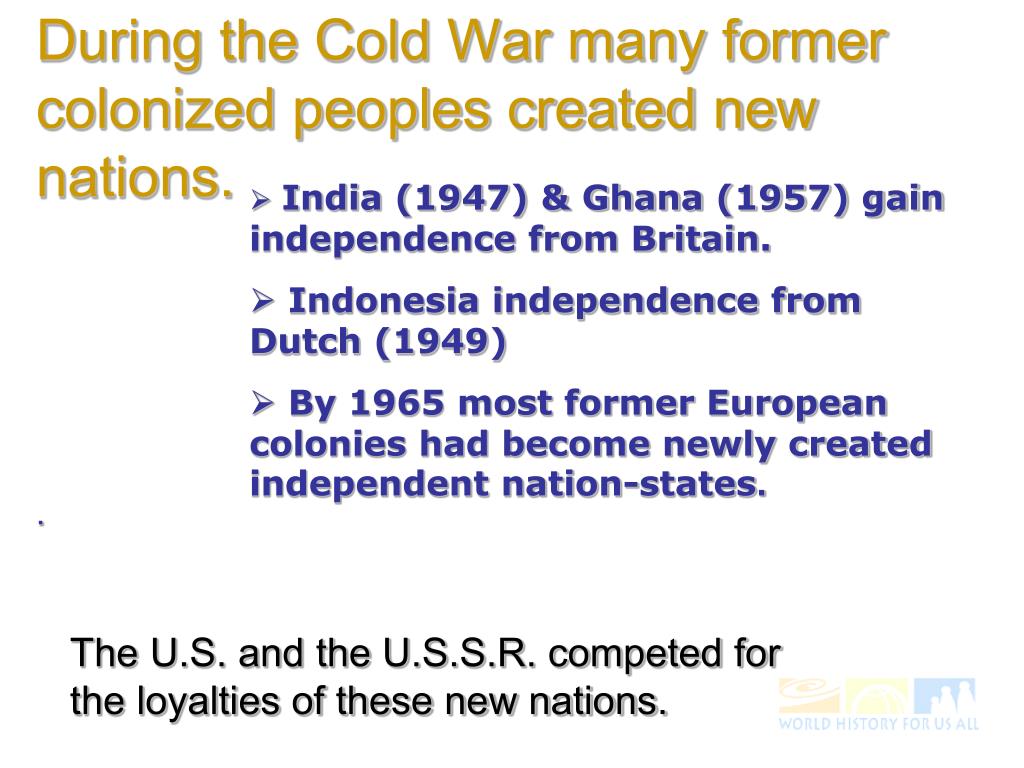 During the Cold War many former colonized peoples created new nations.

➢ India (1947) & Ghana (1957) gain independence from Britain.

➢ Indonesia independence from Dutch (1949)

➢ By 1965 most former European colonies had become newly created independent nation-states.

.

The U.S. and the U.S.S.R. competed for the loyalties of these new nations.

WORLD HISTORY FOR US ALL